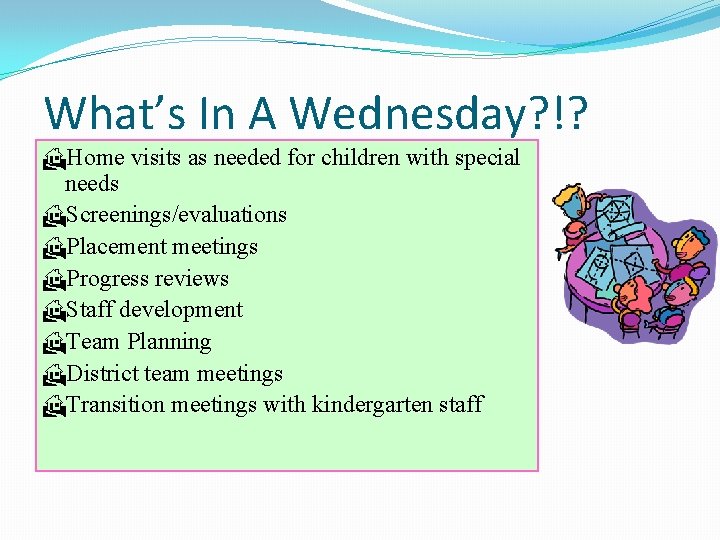 What's In A Wednesday?!?

Home visits as needed for children with special needs

Screenings/evaluations

Placement meetings

Progress reviews

Staff development

Team Planning

District team meetings

Transition meetings with kindergarten staff